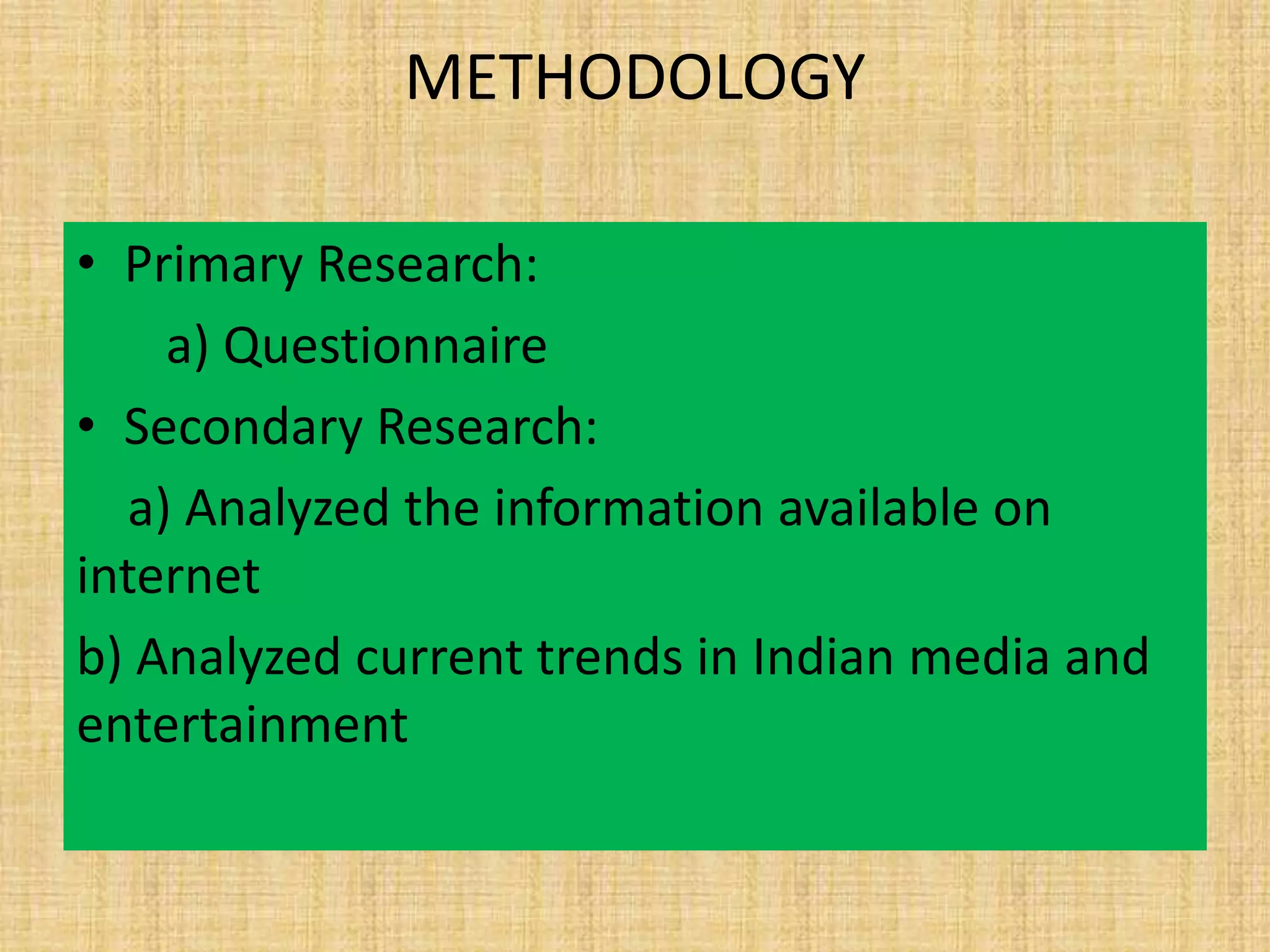 METHODOLOGY

• Primary Research:

a) Questionnaire

• Secondary Research:

a) Analyzed the information available on internet

b) Analyzed current trends in Indian media and entertainment